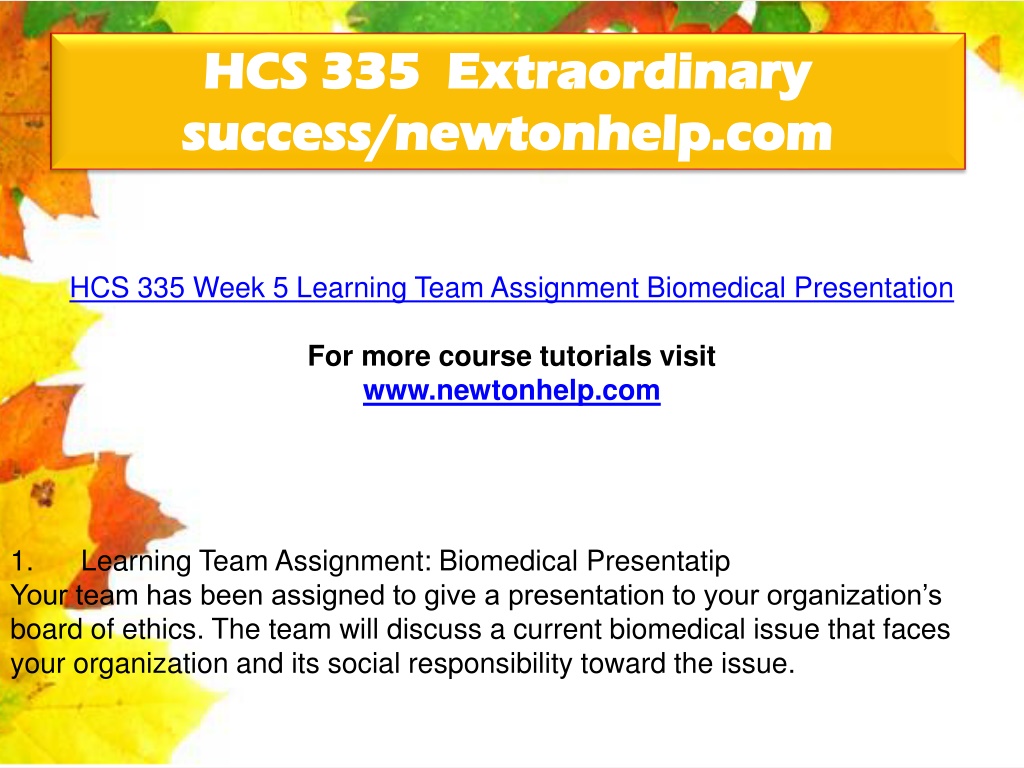 HCS 335 Extraordinary success/newtonhelp.com

HCS 335 Week 5 Learning Team Assignment Biomedical Presentation

For more course tutorials visit
www.newtonhelp.com

1. Learning Team Assignment: Biomedical Presentatip
Your team has been assigned to give a presentation to your organization's board of ethics. The team will discuss a current biomedical issue that faces your organization and its social responsibility toward the issue.